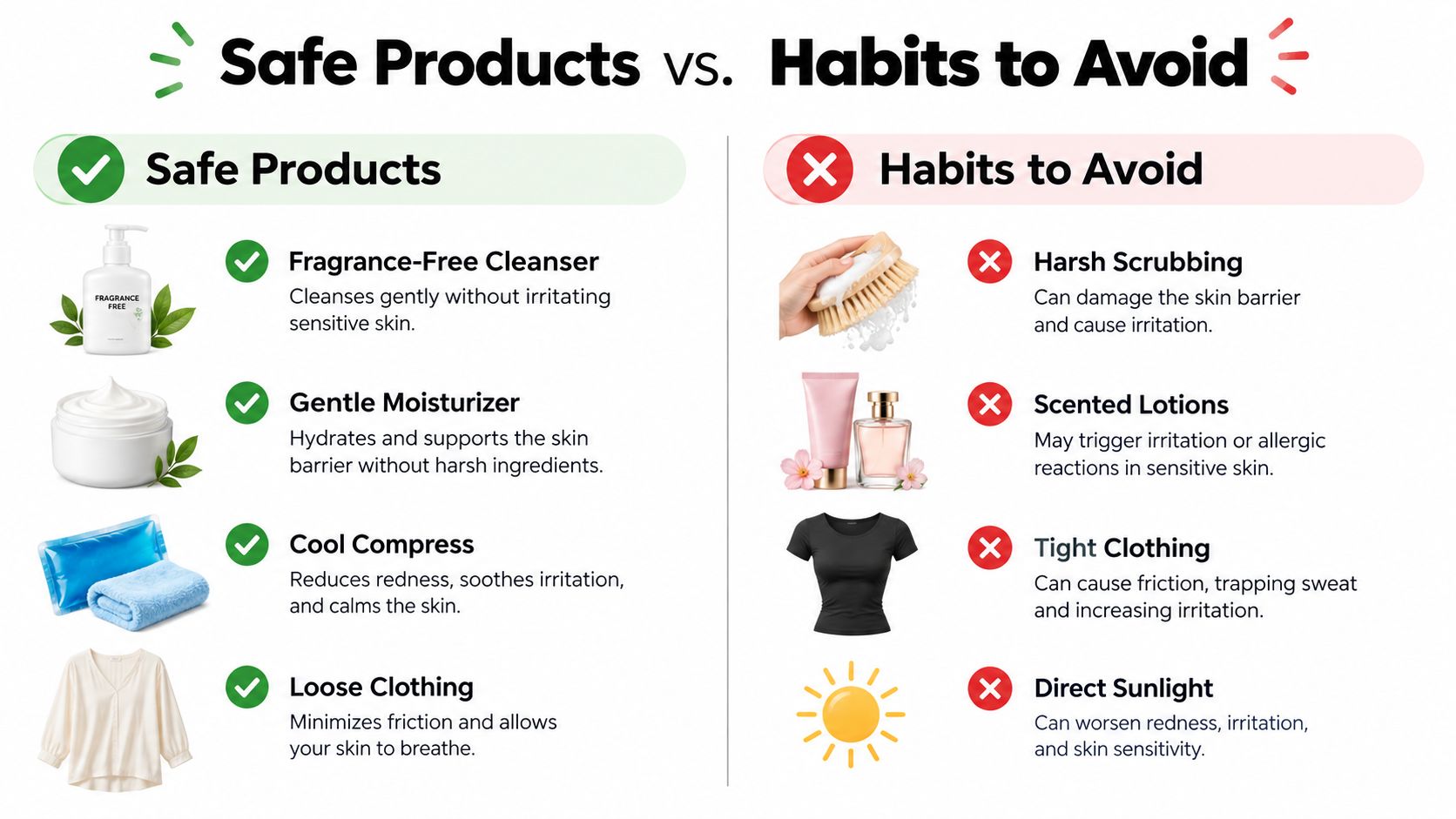 Safe Products vs. Habits to Avoid

Safe Products

FRAGRANCE FREE

Fragrance-Free Cleanser
Cleanses gently without irritating sensitive skin.

Gentle Moisturizer
Hydrates and supports the skin barrier without harsh ingredients.

Cool Compress
Reduces redness, soothes irritation, and calms the skin.

Loose Clothing
Minimizes friction and allows your skin to breathe.

Habits to Avoid

Harsh Scrubbing
Can damage the skin barrier and cause irritation.

Scented Lotions
May trigger irritation or allergic reactions in sensitive skin.

Tight Clothing
Can cause friction, trapping sweat and increasing irritation.

Direct Sunlight
Can worsen redness, irritation, and skin sensitivity.